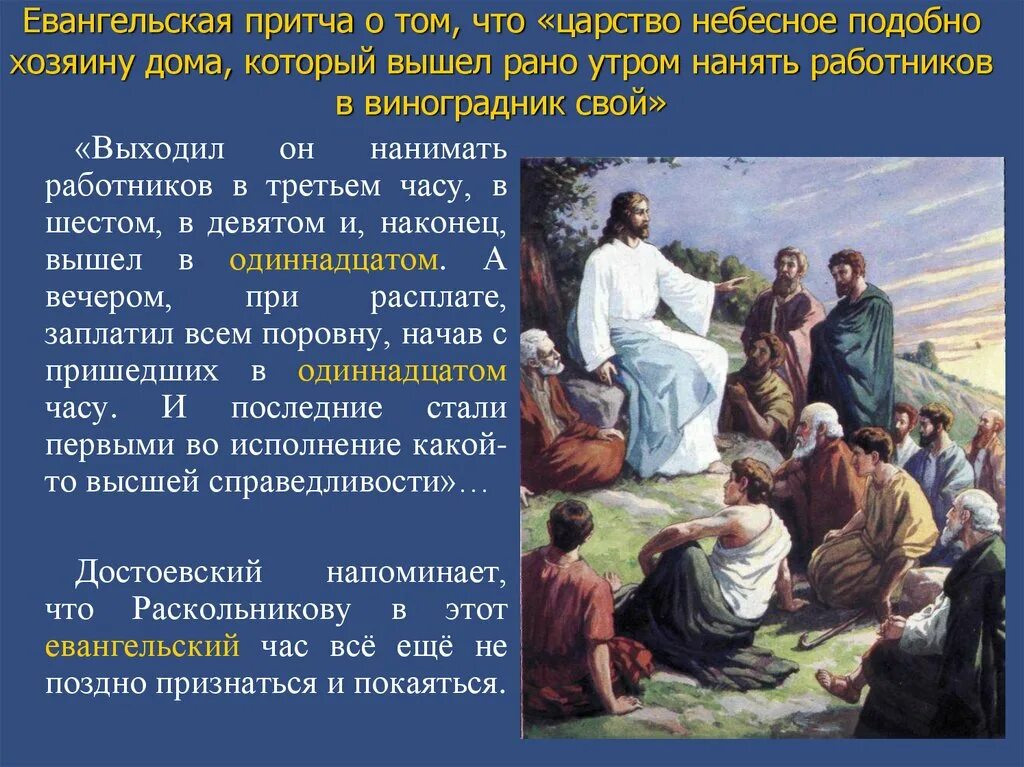 Евангельская притча о том, что «царство небесное подобно хозяину дома, который вышел рано утром нанять работников в виноградник свой»

«Выходил он нанимать работников в третьем часу, в шестом, в девятом и, наконец, вышел в одиннадцатом. А вечером, при расплате, заплатил всем поровну, начав с пришедших в одиннадцатом часу. И последние стали первыми во исполнение какой-то высшей справедливости»…

Достоевский напоминает, что Раскольникову в этот евангельский час всё ещё не поздно признаться и покаяться.